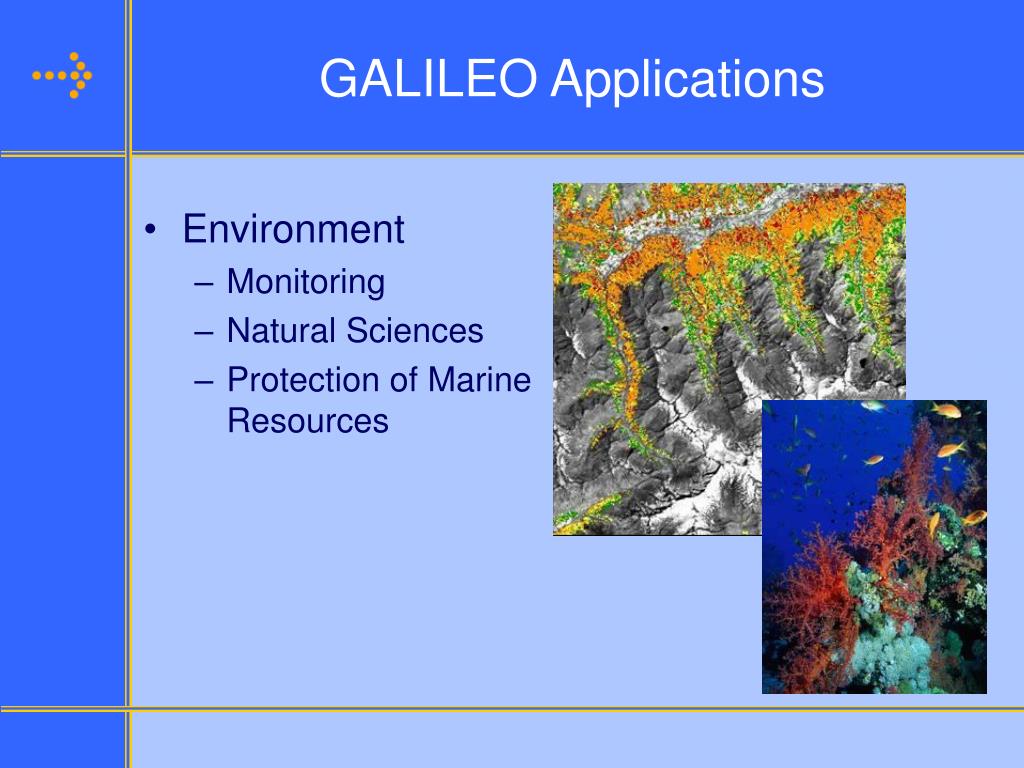 GALILEO Applications

• Environment
– Monitoring
– Natural Sciences
– Protection of Marine Resources